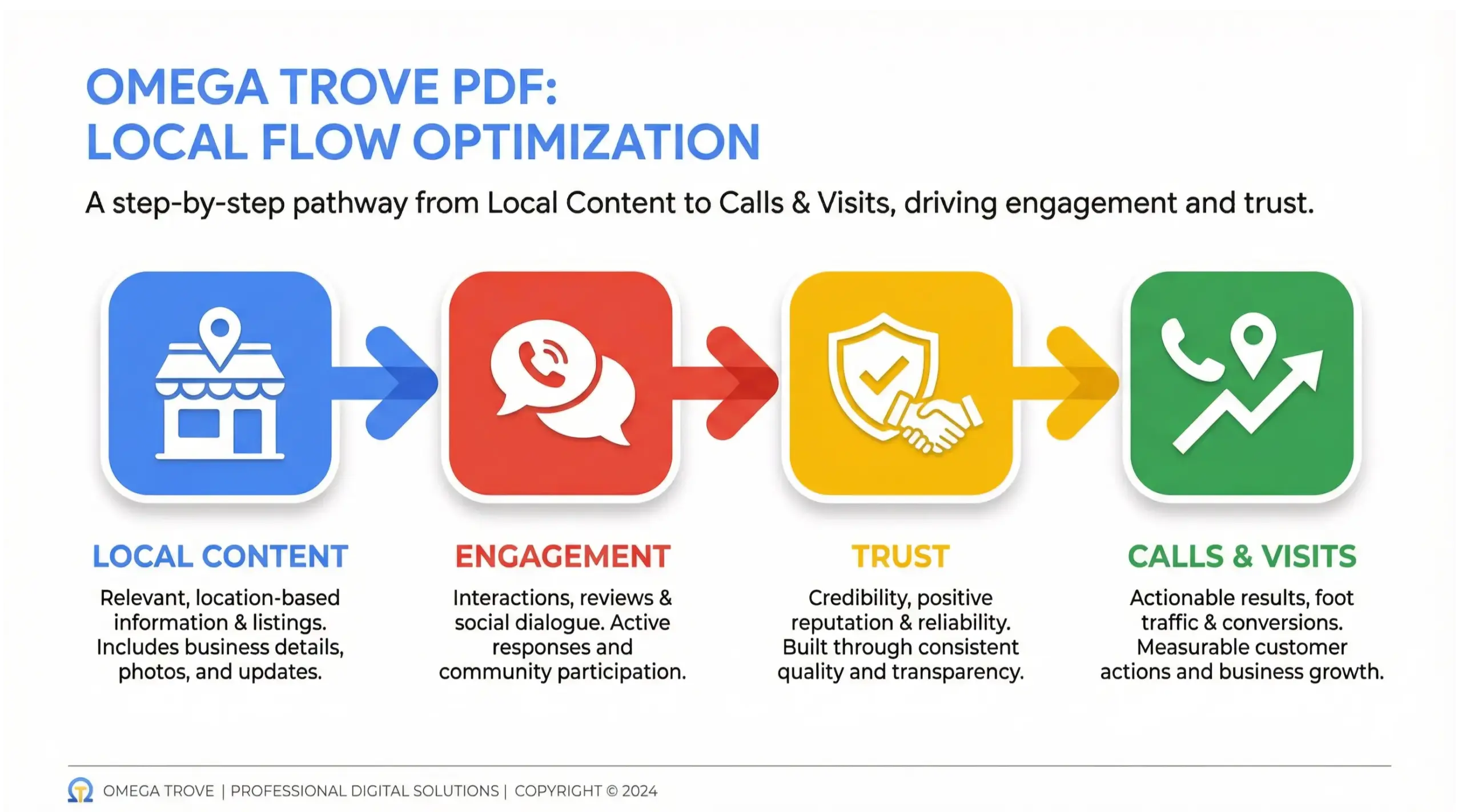 OMEGA TROVE PDF:
LOCAL FLOW OPTIMIZATION

A step-by-step pathway from Local Content to Calls & Visits, driving engagement and trust.

LOCAL CONTENT

Relevant, location-based information & listings. Includes business details, photos, and updates.

ENGAGEMENT

Interactions, reviews & social dialogue. Active responses and community participation.

TRUST

Credibility, positive reputation & reliability. Built through consistent quality and transparency.

CALLS & VISITS

Actionable results, foot traffic & conversions. Measurable customer actions and business growth.

OMEGA TROVE | PROFESSIONAL DIGITAL SOLUTIONS | COPYRIGHT © 2024